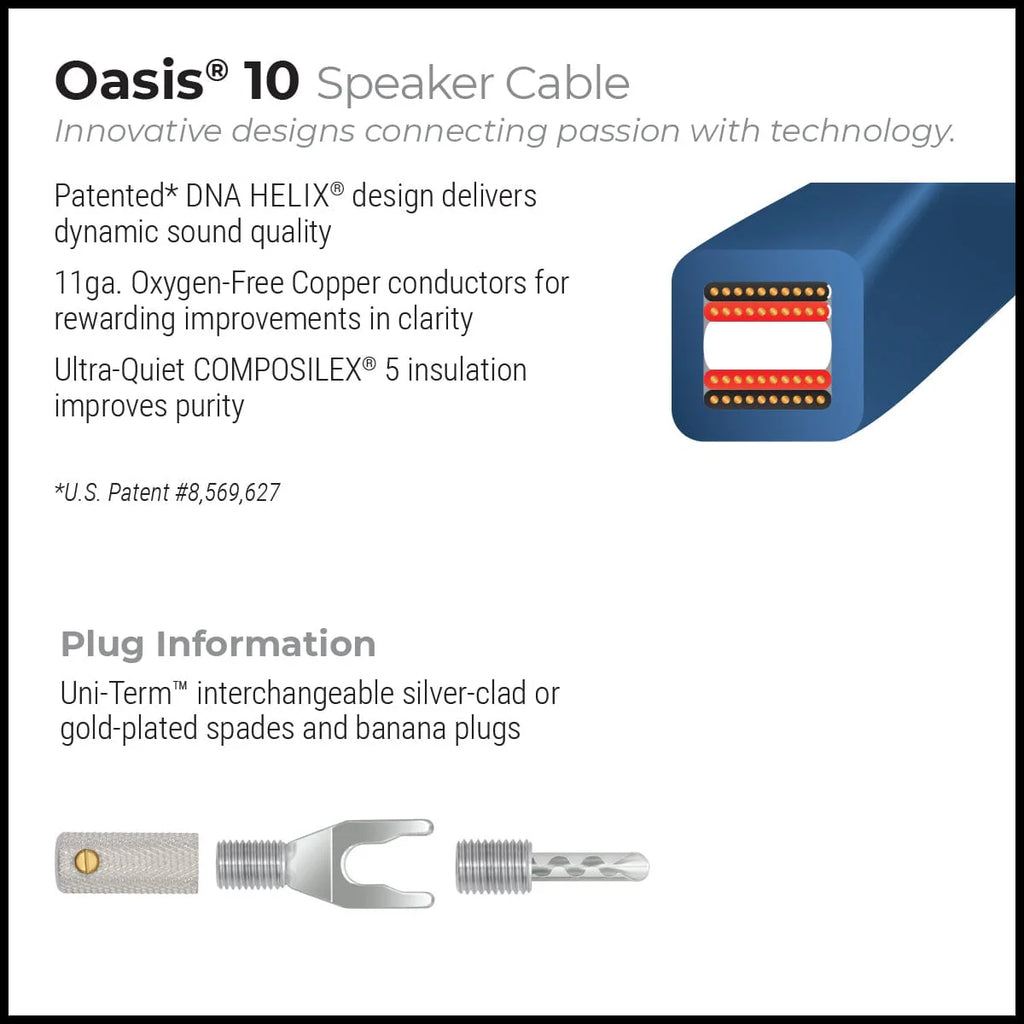 Oasis® 10 Speaker Cable

Innovative designs connecting passion with technology.

Patented* DNA HELIX® design delivers dynamic sound quality

11ga. Oxygen-Free Copper conductors for rewarding improvements in clarity

Ultra-Quiet COMPOSILEX® 5 insulation improves purity

*U.S. Patent #8,569,627

Plug Information

Uni-Term™ interchangeable silver-clad or gold-plated spades and banana plugs